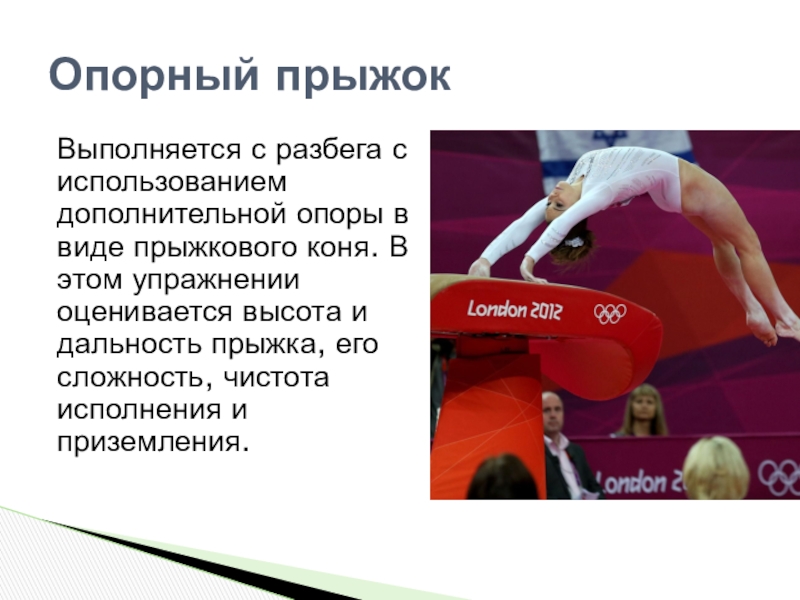 Опорный прыжок

Выполняется с разбега с использованием дополнительной опоры в виде прыжкового коня. В этом упражнении оценивается высота и дальность прыжка, его сложность, чистота исполнения и приземления.

London 2012

London 2